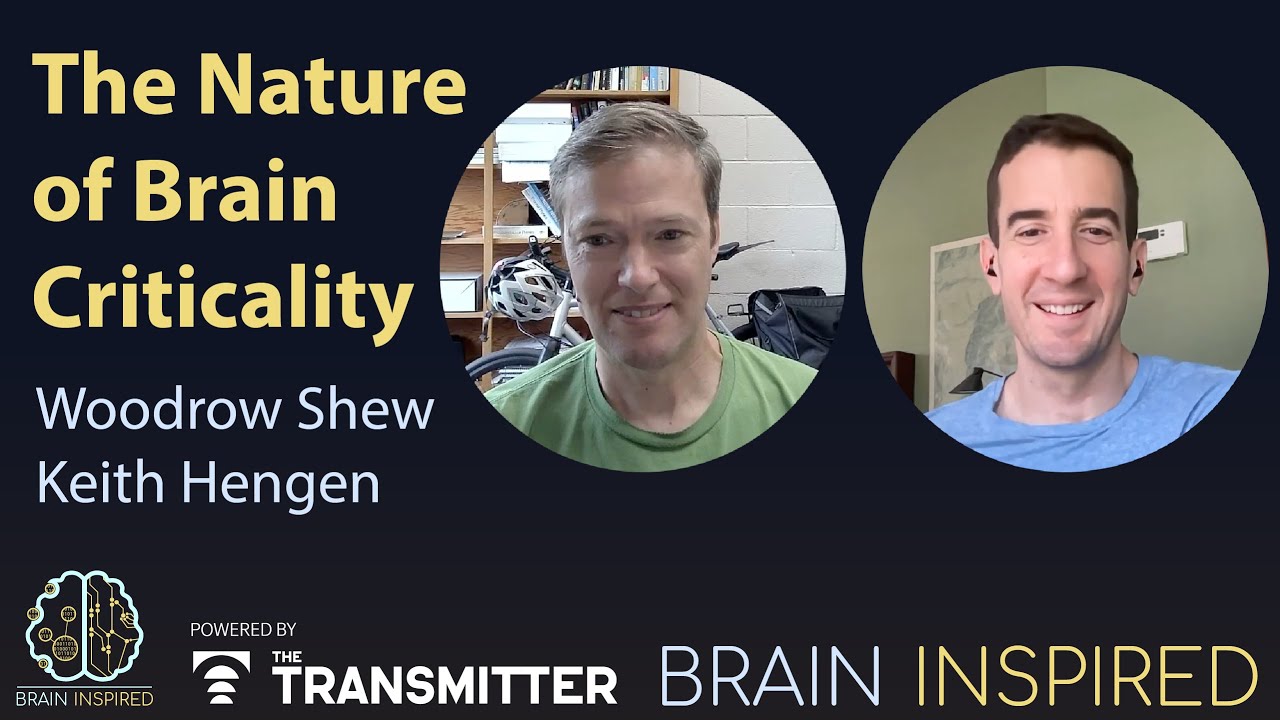 The Nature of Brain Criticality

Woodrow Shew
Keith Hengen

BRAIN INSPIRED

POWERED BY
THE TRANSMITTER

BRAIN INSPIRED